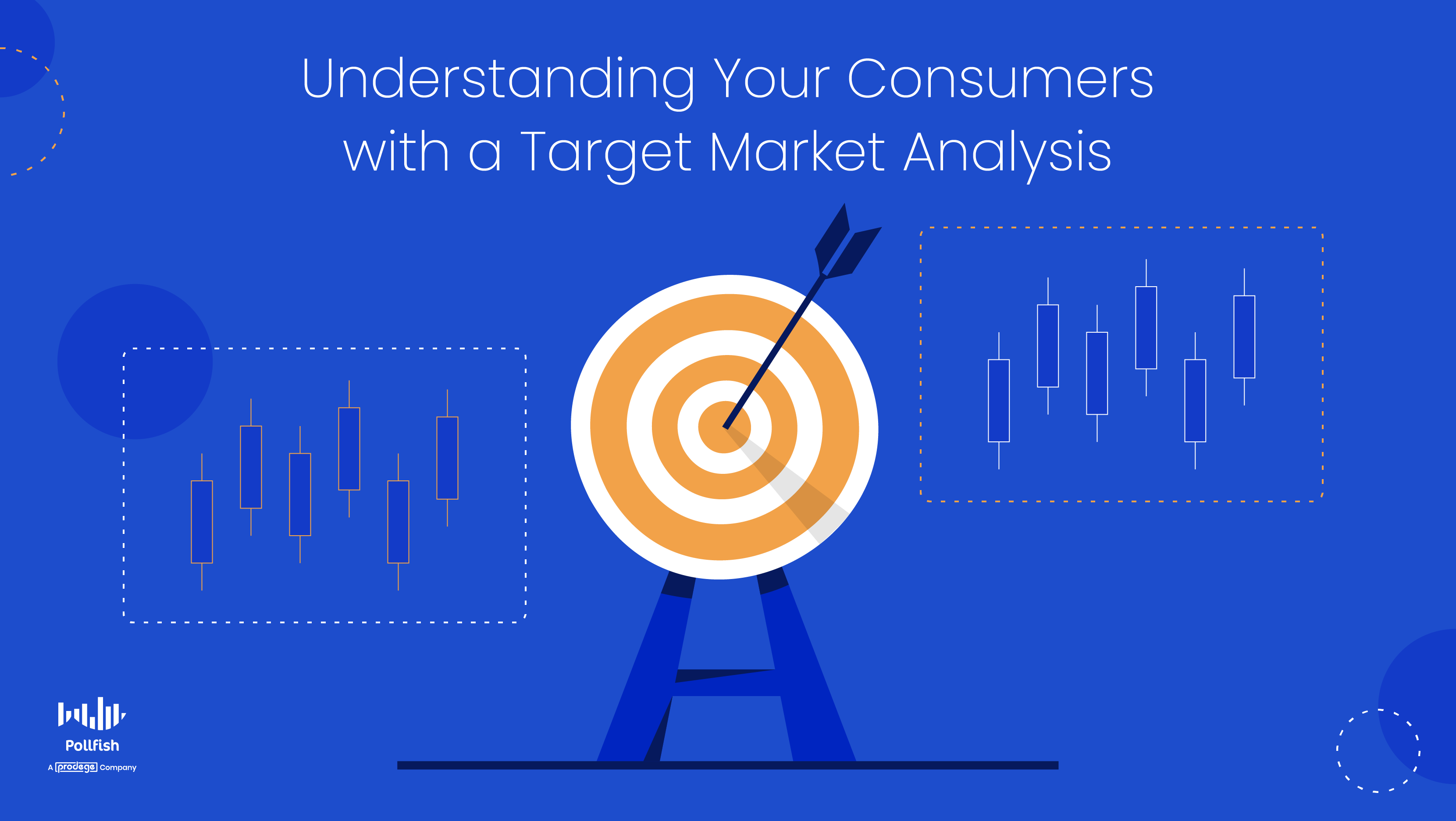 Understanding Your Consumers with a Target Market Analysis

Pollfish
A prodege Company